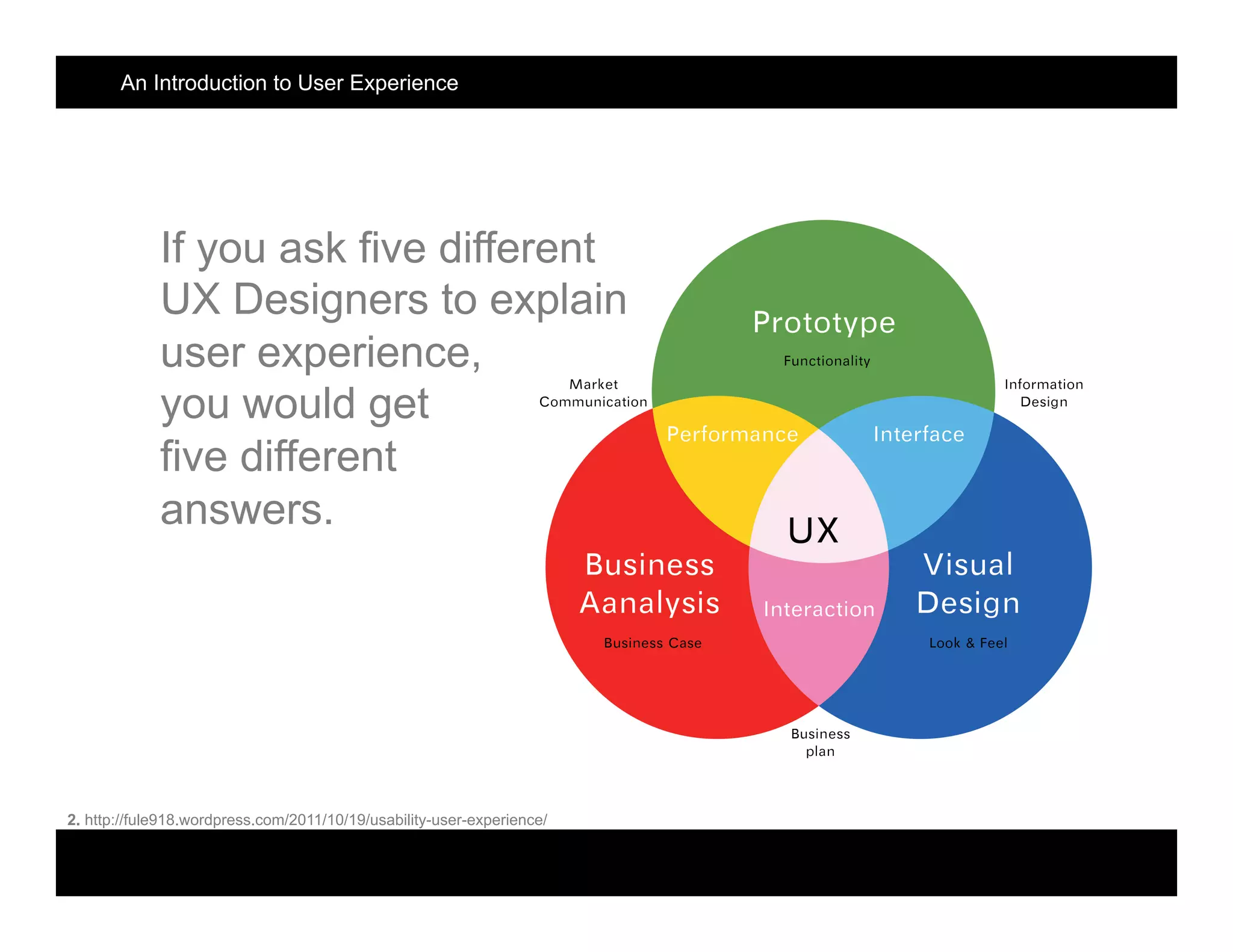 An Introduction to User Experience

If you ask five different UX Designers to explain user experience, you would get five different answers.

Prototype

Functionality

Market Communication

Information Design

Performance

Interface

UX

Business Aanalysis

Business Case

Interaction

Visual Design

Look & Feel

Business plan

2. http://fule918.wordpress.com/2011/10/19/usability-user-experience/